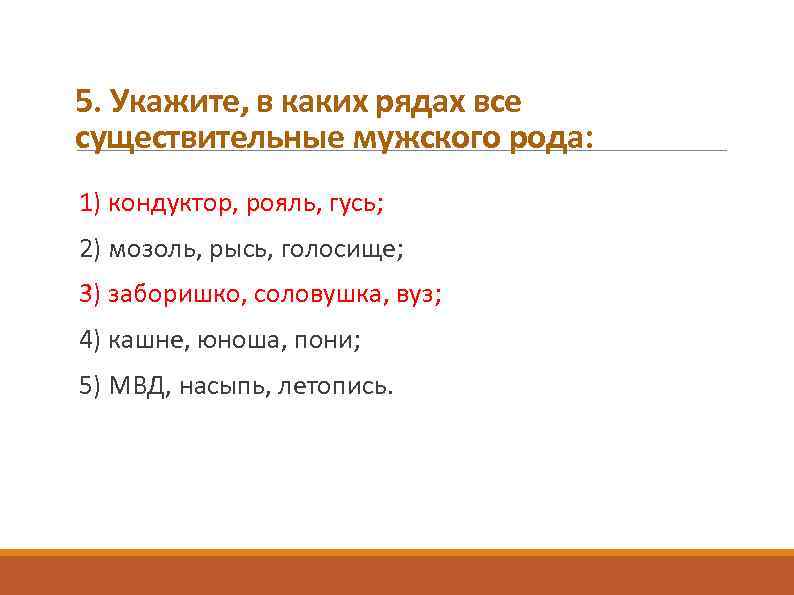 5. Укажите, в каких рядах все существительные мужского рода:

1) кондуктор, рояль, гусь;

2) мозоль, рысь, голосище;

3) заборишко, соловушка, вуз;

4) кашне, юноша, пони;

5) МВД, насыпь, летопись.